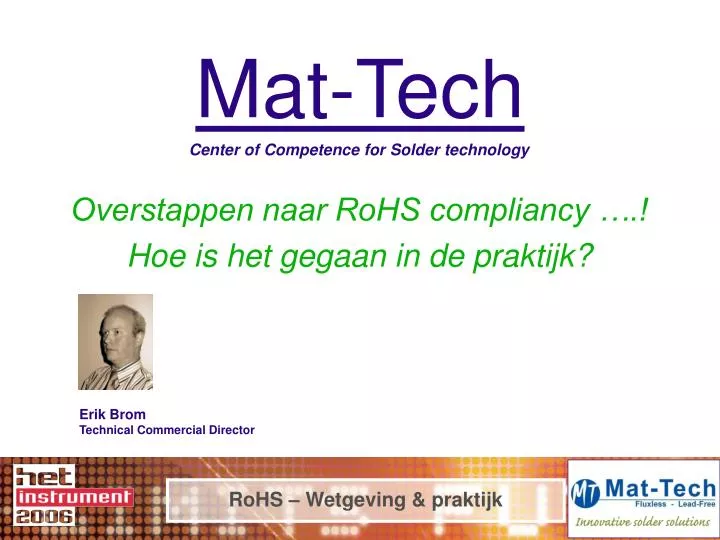 Mat-Tech

Center of Competence for Solder technology

Overstappen naar RoHS compliancy ….!
Hoe is het gegaan in de praktijk?

Erik Brom
Technical Commercial Director

het instrument 2006

RoHS – Wetgeving & praktijk

MT Mat-Tech
Fluxless - Lead-Free
Innovative solder solutions